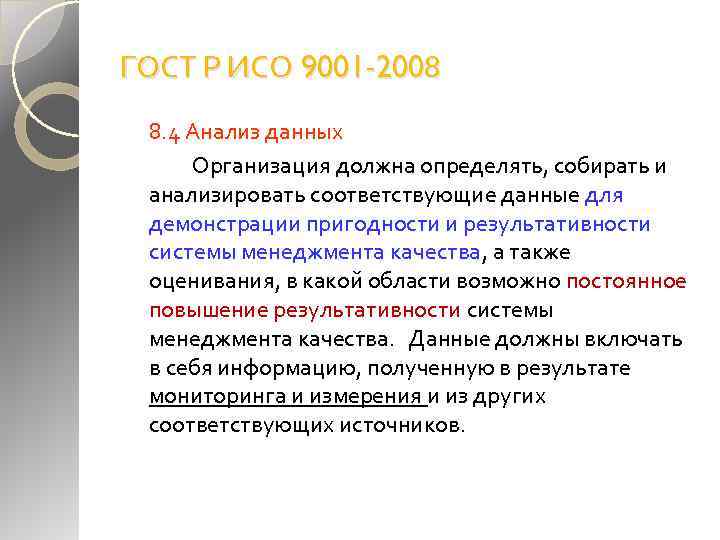 ГОСТ Р ИСО 9001-2008

8.4 Анализ данных

Организация должна определять, собирать и анализировать соответствующие данные для демонстрации пригодности и результативности системы менеджмента качества, а также оценивания, в какой области возможно постоянное повышение результативности системы менеджмента качества. Данные должны включать в себя информацию, полученную в результате мониторинга и измерения и из других соответствующих источников.